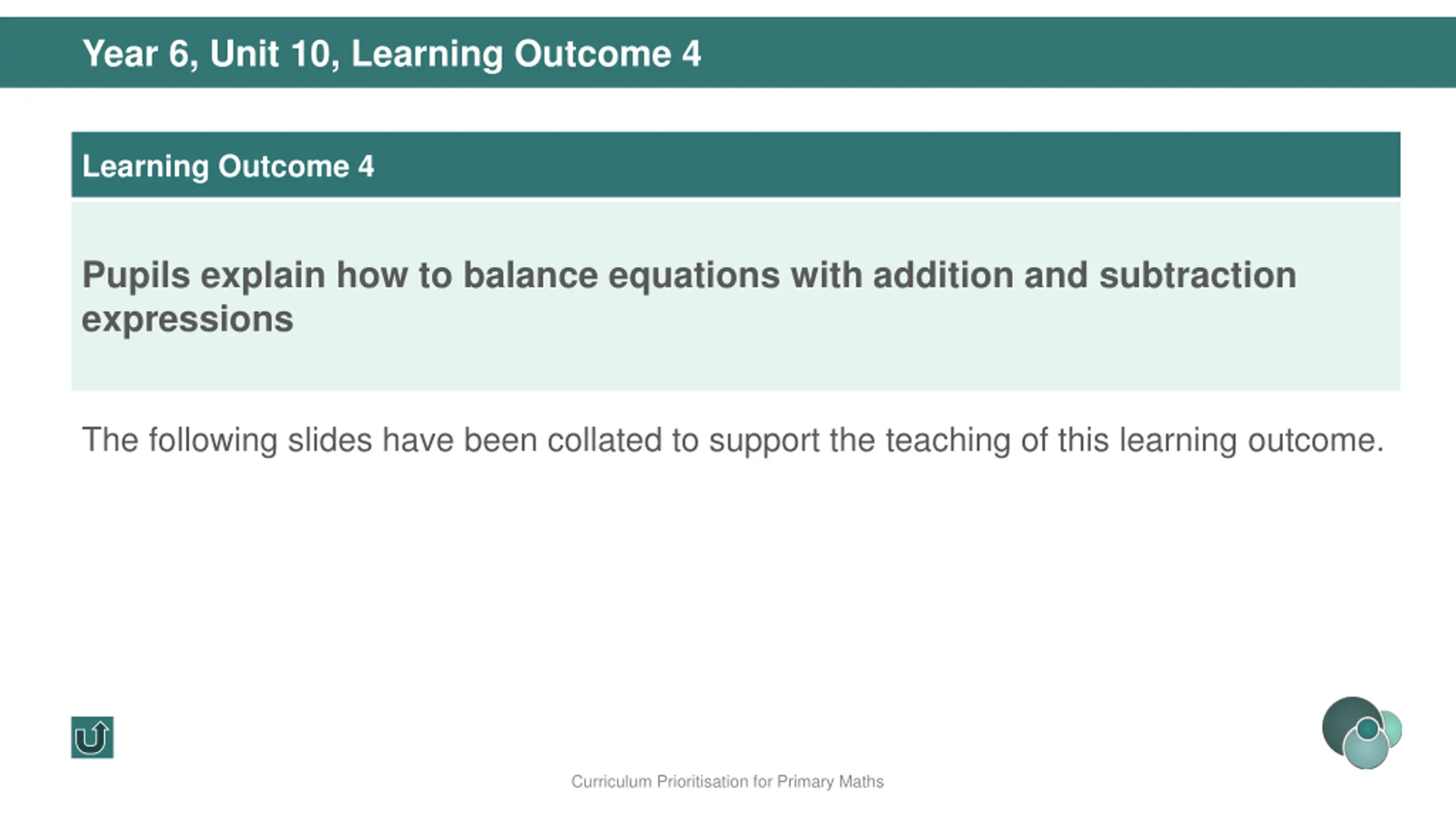 Year 6, Unit 10, Learning Outcome 4

Learning Outcome 4

Pupils explain how to balance equations with addition and subtraction expressions

The following slides have been collated to support the teaching of this learning outcome.

Curriculum Prioritisation for Primary Maths